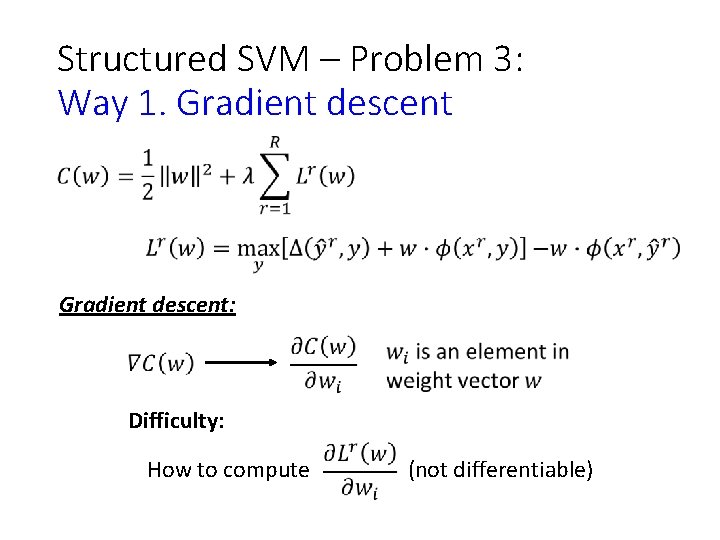 Structured SVM – Problem 3:
Way 1. Gradient descent

$C(w) = \frac{1}{2}\|w\|^2 + \lambda \sum_{r=1}^{R} L^r(w)$

$L^r(w) = \max_{y}[\Delta(\hat{y}^r, y) + w \cdot \phi(x^r, y)] - w \cdot \phi(x^r, \hat{y}^r)$

Gradient descent:

$\nabla C(w) \longrightarrow \frac{\partial C(w)}{\partial w_i}$ $w_i$ is an element in weight vector $w$

Difficulty:

How to compute $\frac{\partial L^r(w)}{\partial w_i}$ (not differentiable)